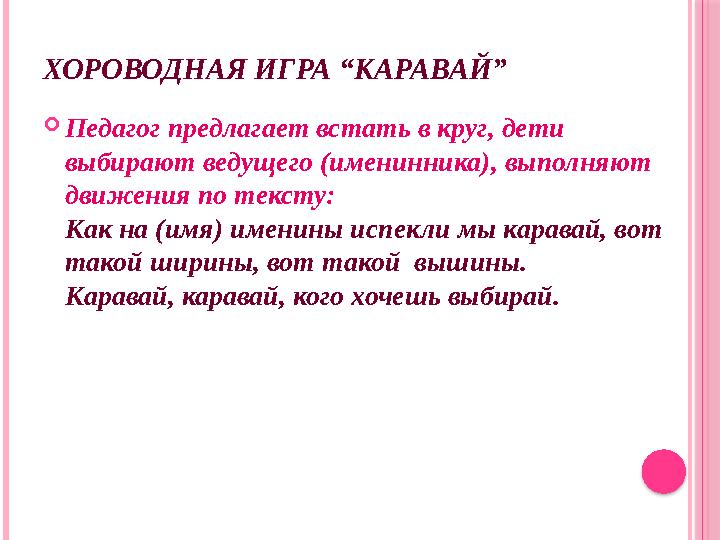 ХОРОВОДНАЯ ИГРА “КАРАВАЙ”

Педагог предлагает встать в круг, дети выбирают ведущего (именинника), выполняют движения по тексту:
Как на (имя) именины испекли мы каравай, вот такой ширины, вот такой вышины.
Каравай, каравай, кого хочешь выбирай.